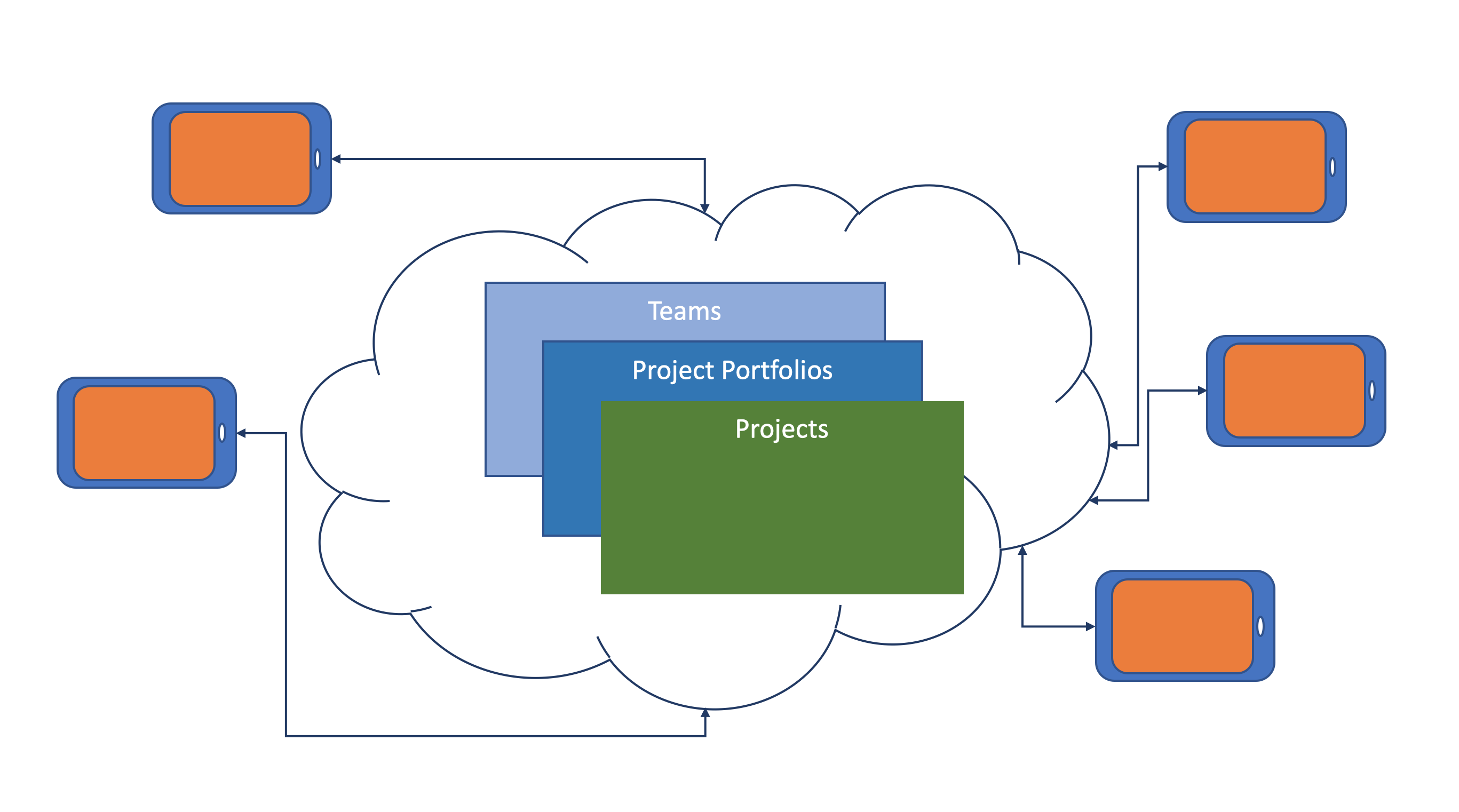 Teams

Project Portfolios

Projects